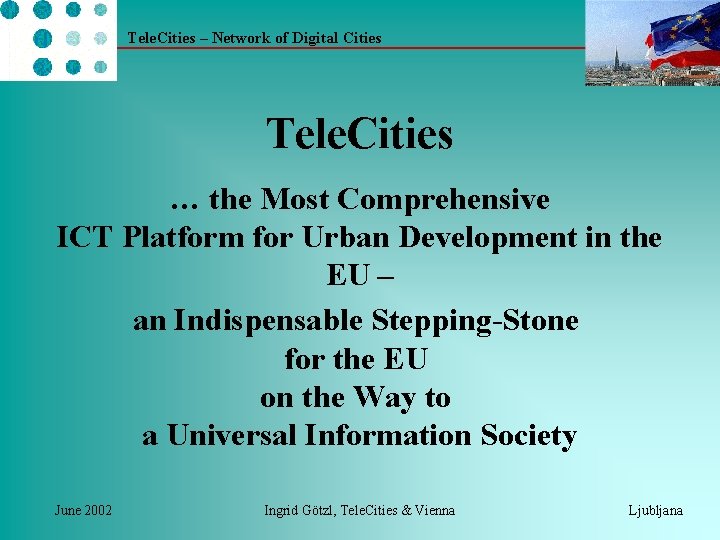 TeleCities – Network of Digital Cities

TeleCities

… the Most Comprehensive ICT Platform for Urban Development in the EU –

an Indispensable Stepping-Stone for the EU on the Way to a Universal Information Society

June 2002

Ingrid Götzl, TeleCities & Vienna

Ljubljana